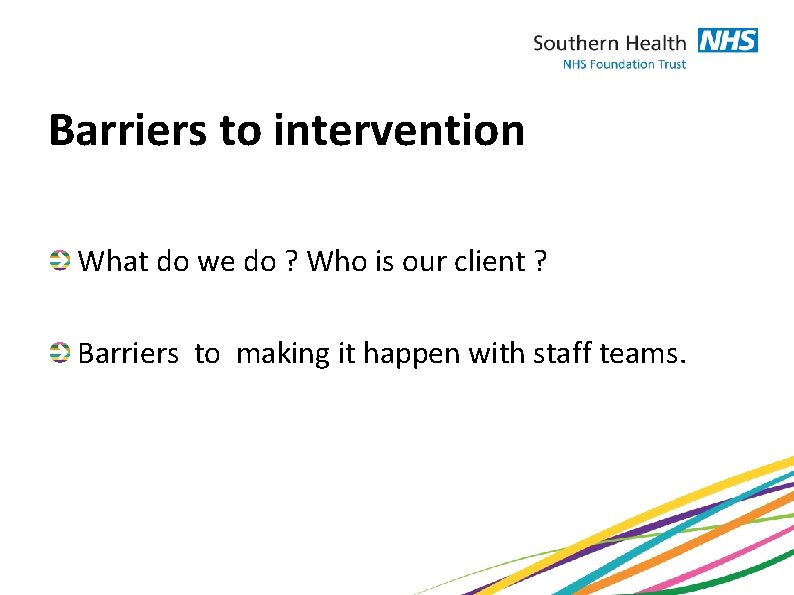 Southern Health NHS
NHS Foundation Trust

Barriers to intervention

What do we do ? Who is our client ?

Barriers to making it happen with staff teams.